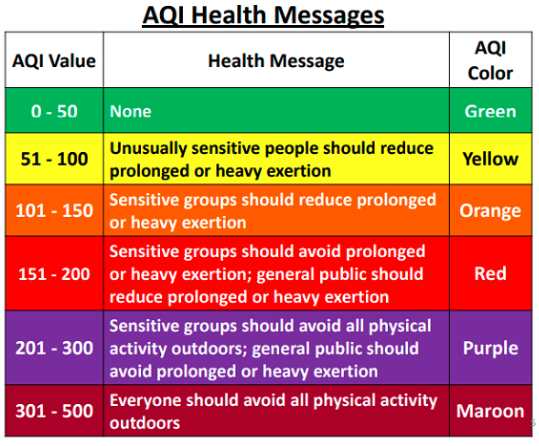 AQI Health Messages

| AQI Value | Health Message | AQI Color |
|---|---|---|
| 0 - 50 | None | Green |
| 51 - 100 | Unusually sensitive people should reduce prolonged or heavy exertion | Yellow |
| 101 - 150 | Sensitive groups should reduce prolonged or heavy exertion | Orange |
| 151 - 200 | Sensitive groups should avoid prolonged or heavy exertion; general public should reduce prolonged or heavy exertion | Red |
| 201 - 300 | Sensitive groups should avoid all physical activity outdoors; general public should avoid prolonged or heavy exertion | Purple |
| 301 - 500 | Everyone should avoid all physical activity outdoors | Maroon |